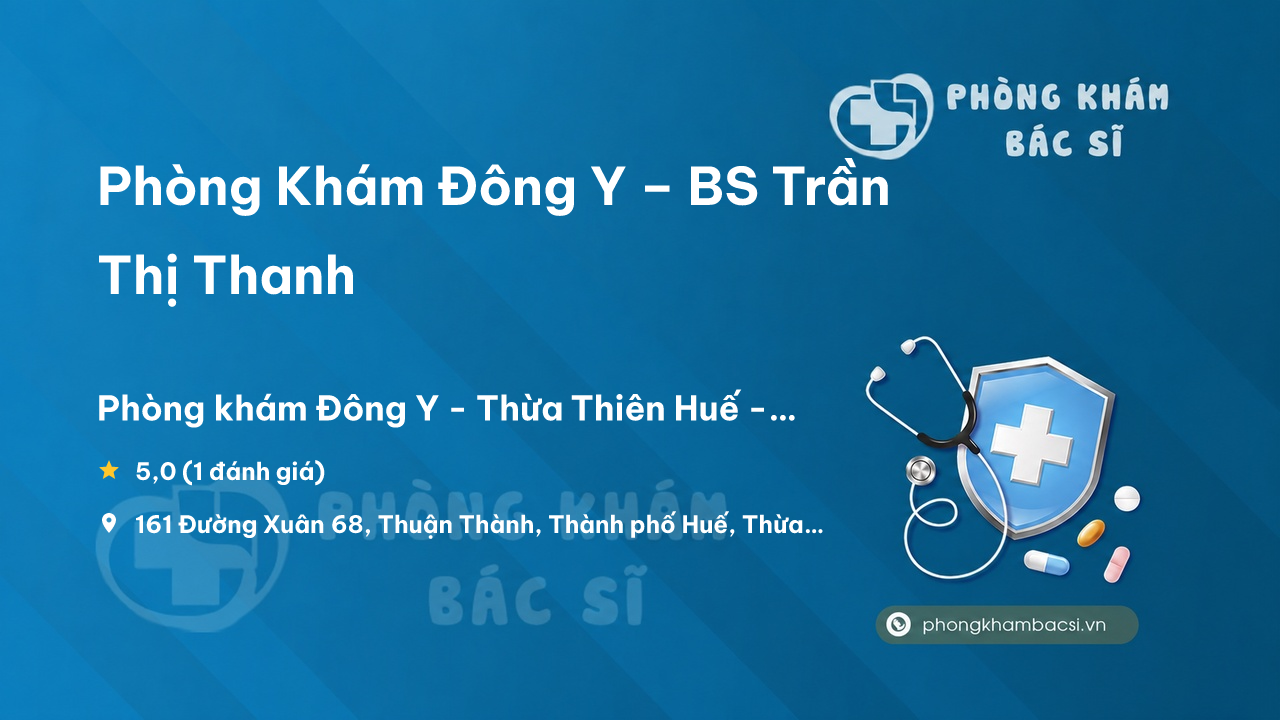 PHÒNG KHÁM BÁC SĨ

Phòng Khám Đông Y - BS Trần Thị Thanh

Phòng khám Đông Y - Thừa Thiên Huế -...

5,0 (1 đánh giá)

161 Đường Xuân 68, Thuận Thành, Thành phố Huế, Thừa...

PHÒNG KHÁM BÁC SĨ

phongkhambacsi.vn